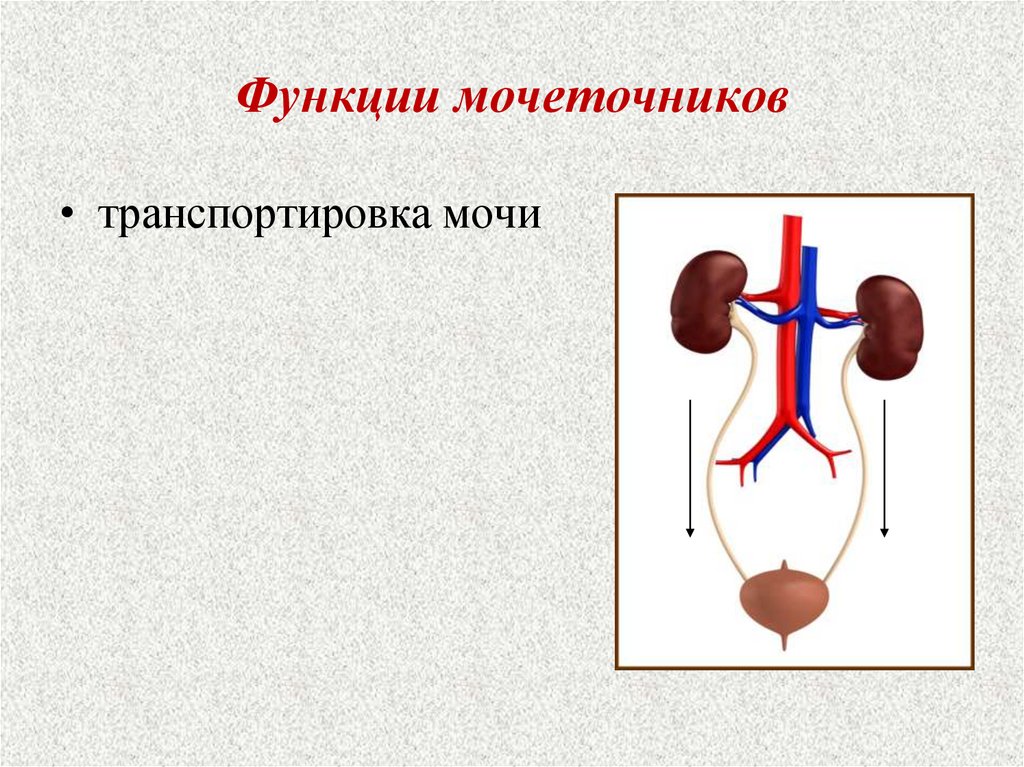 Функции мочеточников

• транспортировка мочи